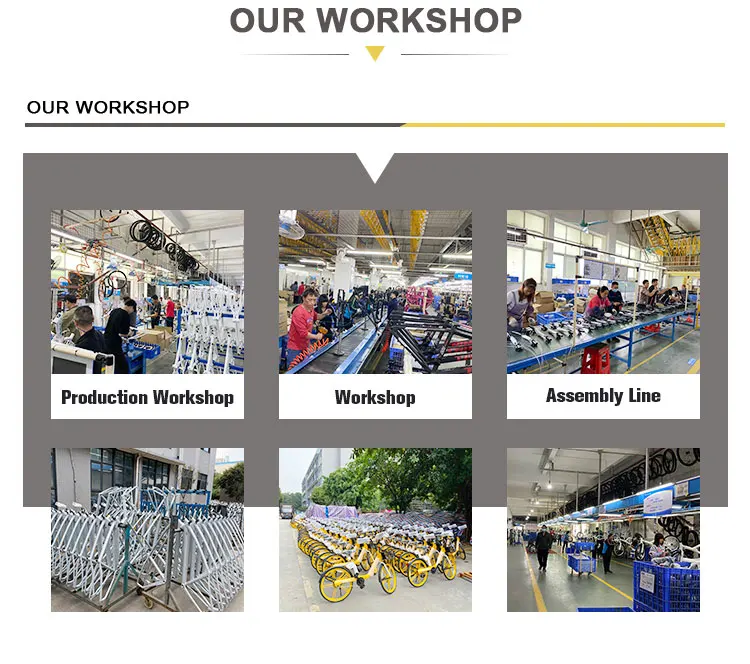 OUR WORKSHOP

OUR WORKSHOP

Production Workshop

Workshop

Assembly Line